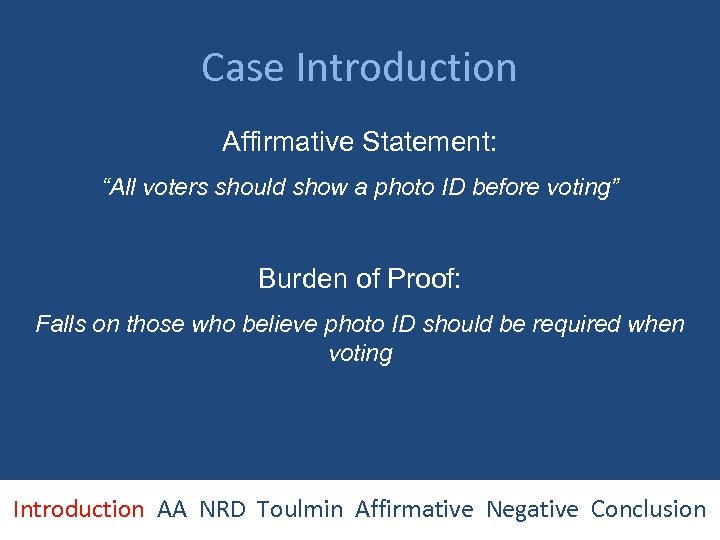 Case Introduction

Affirmative Statement:

"All voters should show a photo ID before voting"

Burden of Proof:

Falls on those who believe photo ID should be required when voting

Introduction AA NRD Toulmin Affirmative Negative Conclusion